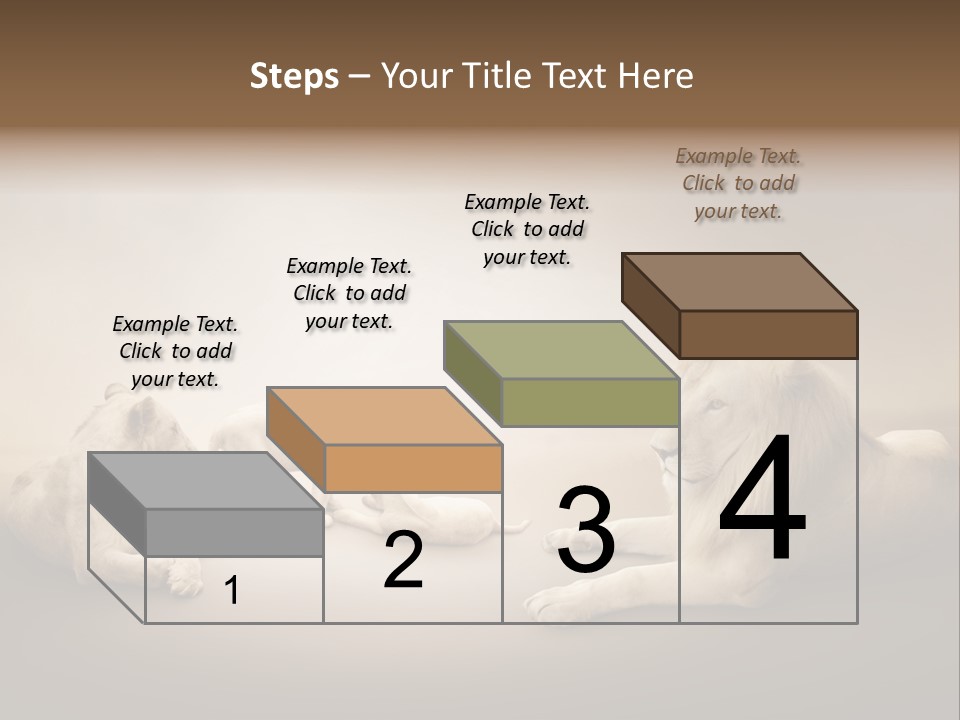 Steps – Your Title Text Here

Example Text. Click to add your text.

Example Text. Click to add your text.

Example Text. Click to add your text.

Example Text. Click to add your text.

1

2

3

4